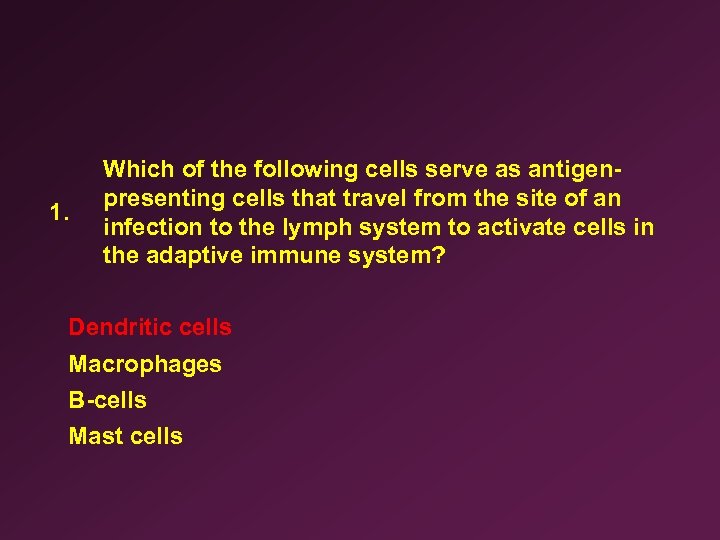 1. Which of the following cells serve as antigen-presenting cells that travel from the site of an infection to the lymph system to activate cells in the adaptive immune system?

Dendritic cells
Macrophages
B-cells
Mast cells